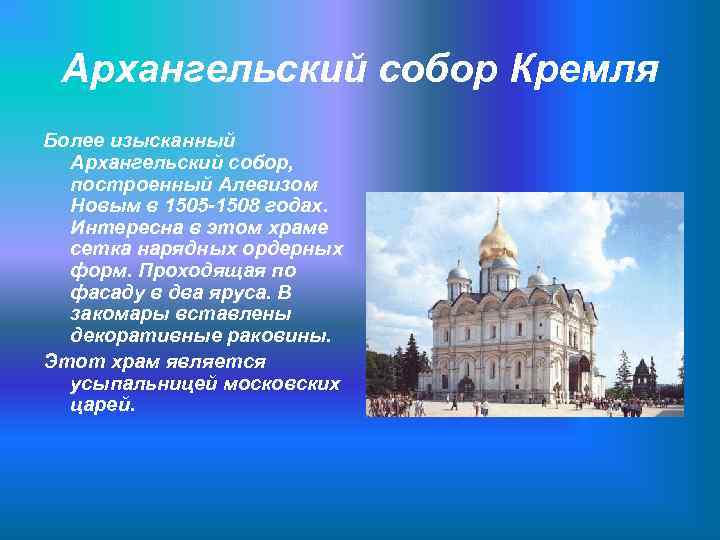 Архангельский собор Кремля

Более изысканный Архангельский собор, построенный Алевизом Новым в 1505-1508 годах. Интересна в этом храме сетка нарядных ордерных форм. Проходящая по фасаду в два яруса. В закомары вставлены декоративные раковины.

Этот храм является усыпальницей московских царей.